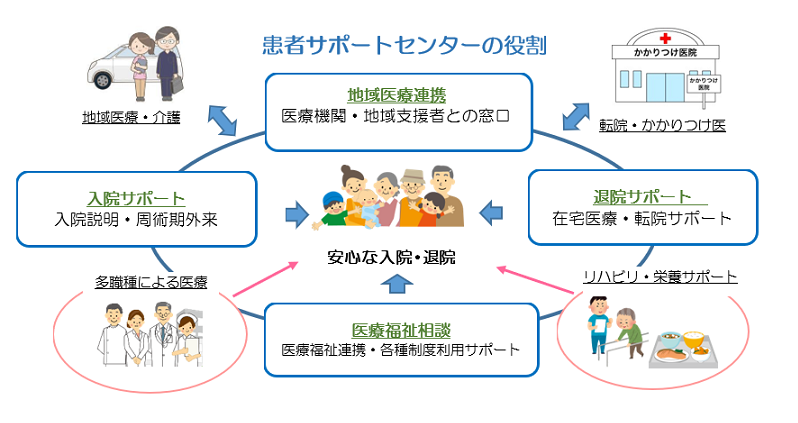 患者サポートセンターの役割

かかりつけ医院

かかりつけ医院

地域医療・介護

地域医療連携
医療機関・地域支援者との窓口

転院・かかりつけ医

入院サポート
入院説明・周術期外来

退院サポート
在宅医療・転院サポート

安心な入院・退院

多職種による医療

リハビリ・栄養サポート

医療福祉相談
医療福祉連携・各種制度利用サポート